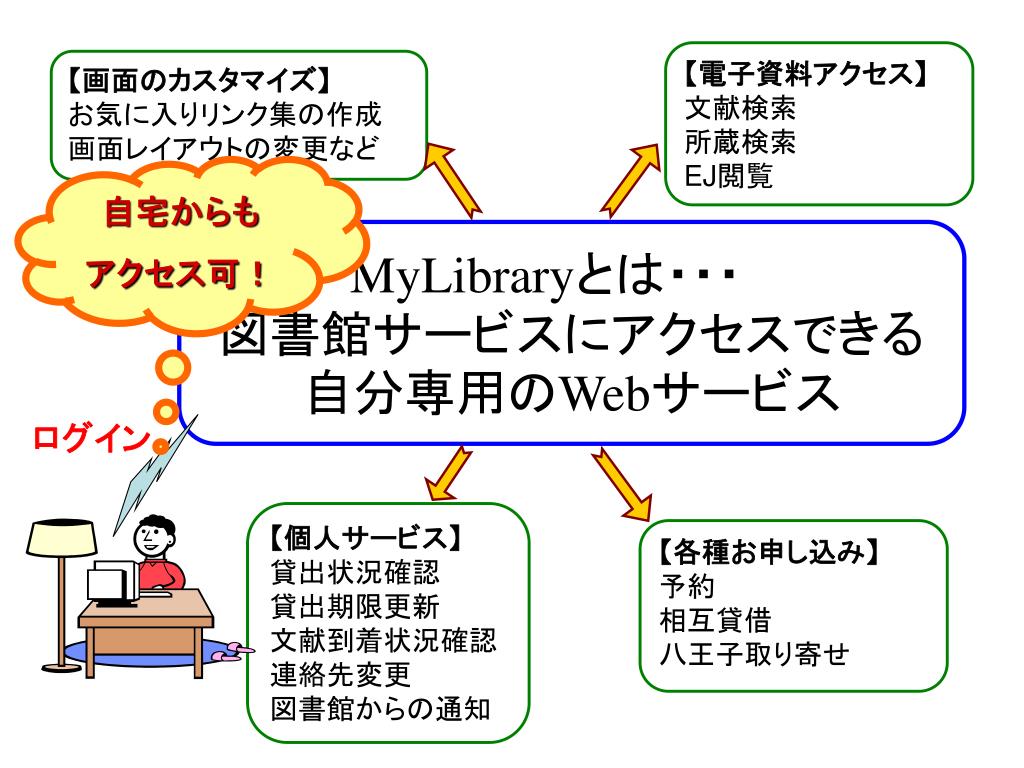 【画面のカスタマイズ】
お気に入りリンク集の作成
画面レイアウトの変更など

【電子資料アクセス】
文献検索
所蔵検索
EJ閲覧

自宅からも
アクセス可！

MyLibraryとは･･･
図書館サービスにアクセスできる
自分専用のWebサービス

ログイン

【個人サービス】
貸出状況確認
貸出期限更新
文献到着状況確認
連絡先変更
図書館からの通知

【各種お申し込み】
予約
相互貸借
八王子取り寄せ